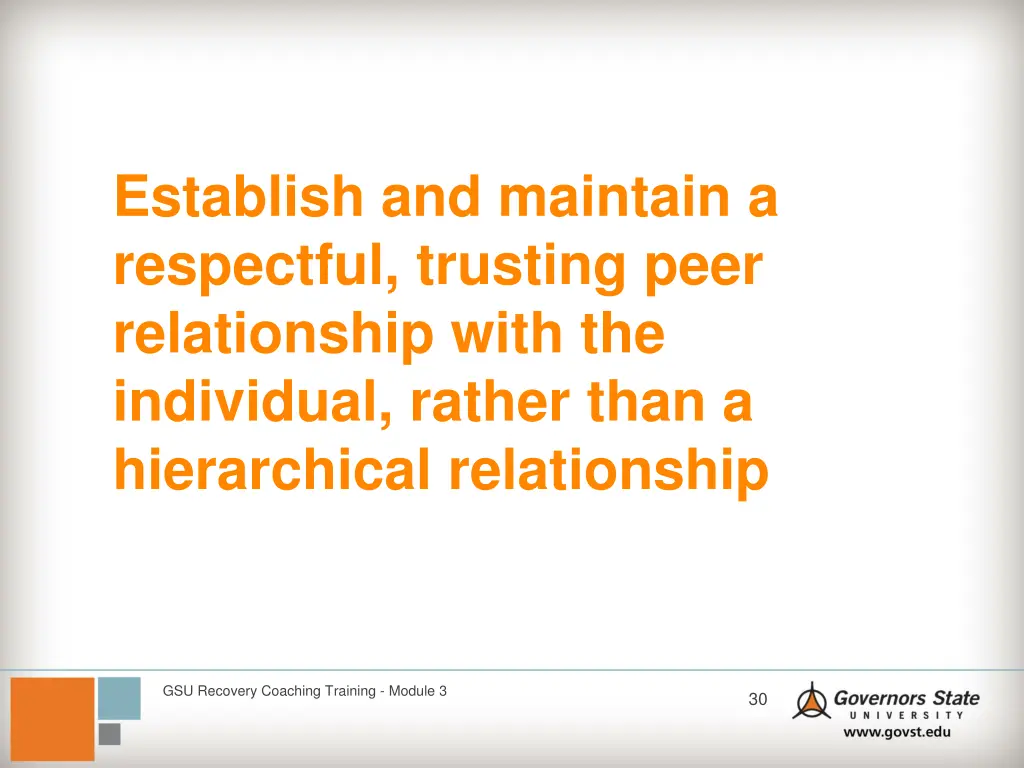 Establish and maintain a respectful, trusting peer relationship with the individual, rather than a hierarchical relationship

GSU Recovery Coaching Training - Module 3

30

Governors State UNIVERSITY

www.govst.edu